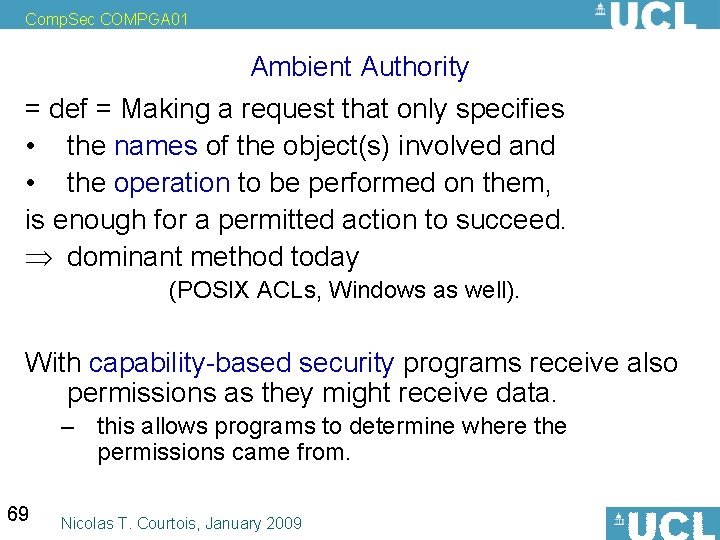 CompSec COMPGA01

UCL

Ambient Authority

= def = Making a request that only specifies

• the names of the object(s) involved and

• the operation to be performed on them,

is enough for a permitted action to succeed.

$\Rightarrow$ dominant method today

(POSIX ACLs, Windows as well).

With capability-based security programs receive also permissions as they might receive data.

– this allows programs to determine where the permissions came from.

69

Nicolas T. Courtois, January 2009

UCL